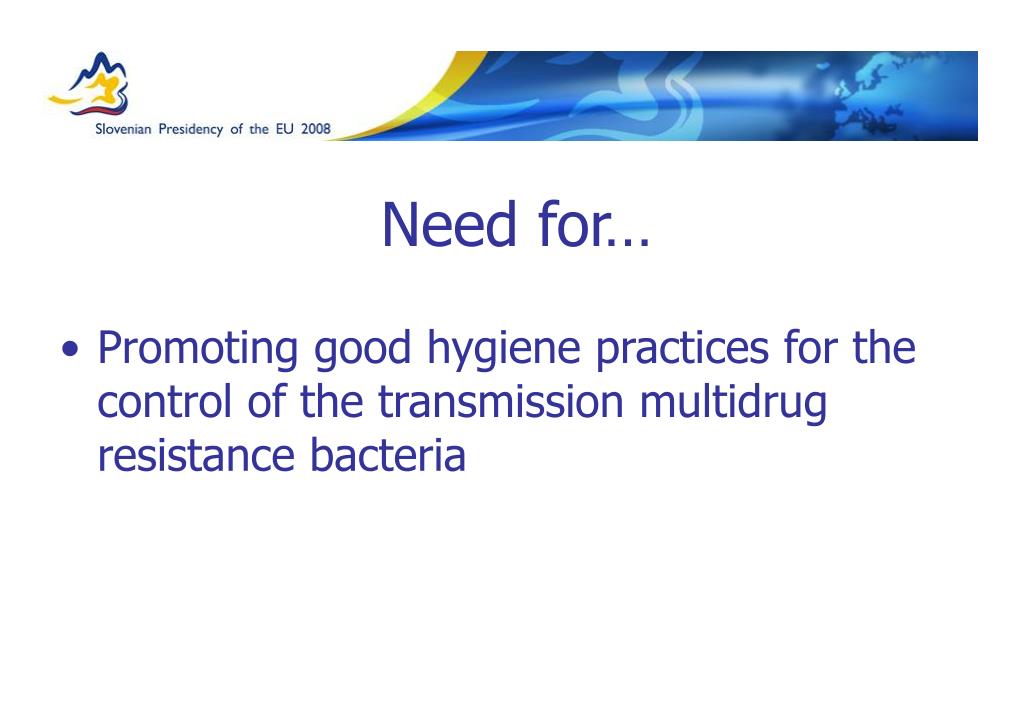 Slovenian Presidency of the EU 2008

Need for…

• Promoting good hygiene practices for the control of the transmission multidrug resistance bacteria